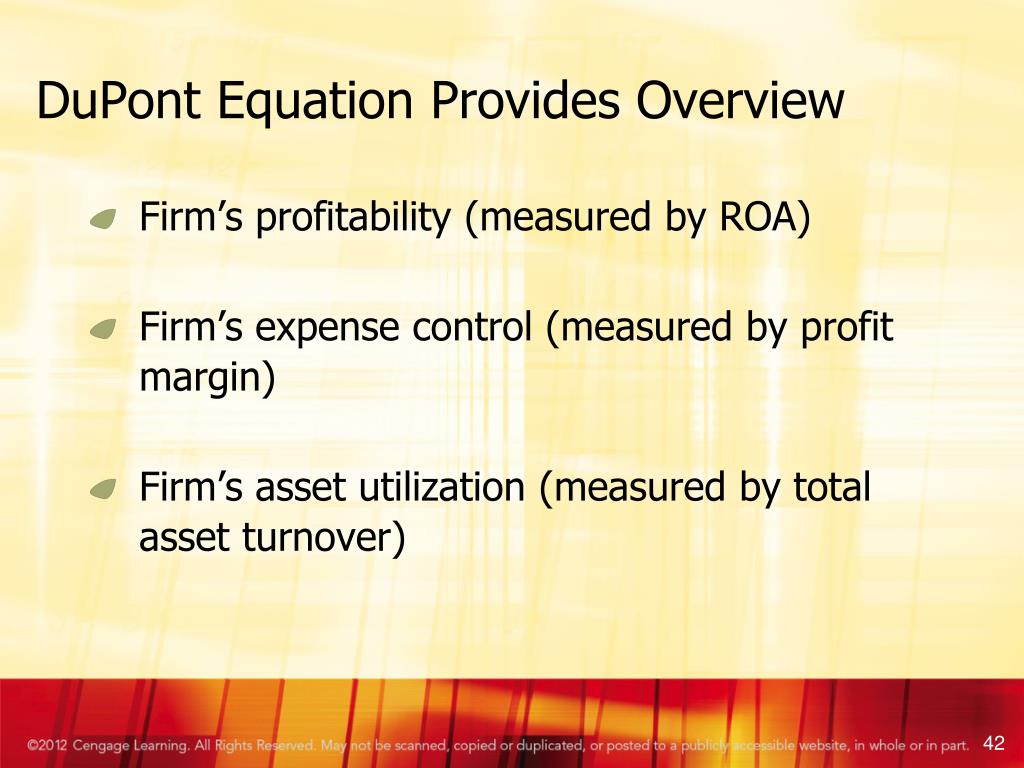 DuPont Equation Provides Overview

Firm’s profitability (measured by ROA)

Firm’s expense control (measured by profit margin)

Firm’s asset utilization (measured by total asset turnover)

©2012 Cengage Learning. All Rights Reserved. May not be scanned, copied or duplicated, or posted to a publicly accessible website, in whole or in part. 42